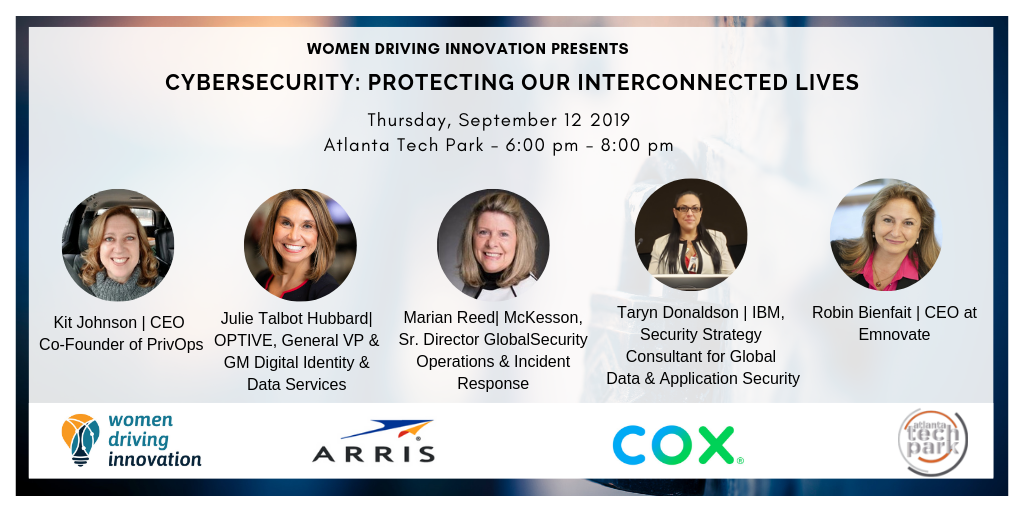 WOMEN DRIVING INNOVATION PRESENTS

CYBERSECURITY: PROTECTING OUR INTERCONNECTED LIVES

Thursday, September 12 2019
Atlanta Tech Park - 6:00 pm - 8:00 pm

Kit Johnson | CEO Co-Founder of PrivOps

Julie Talbot Hubbard| OPTIVE, General VP & GM Digital Identity & Data Services

Marian Reed| McKesson, Sr. Director GlobalSecurity Operations & Incident Response

Taryn Donaldson | IBM, Security Strategy Consultant for Global Data & Application Security

Robin Bienfait | CEO at Emnovate

women driving innovation

ARRIS

COX

atlanta tech park